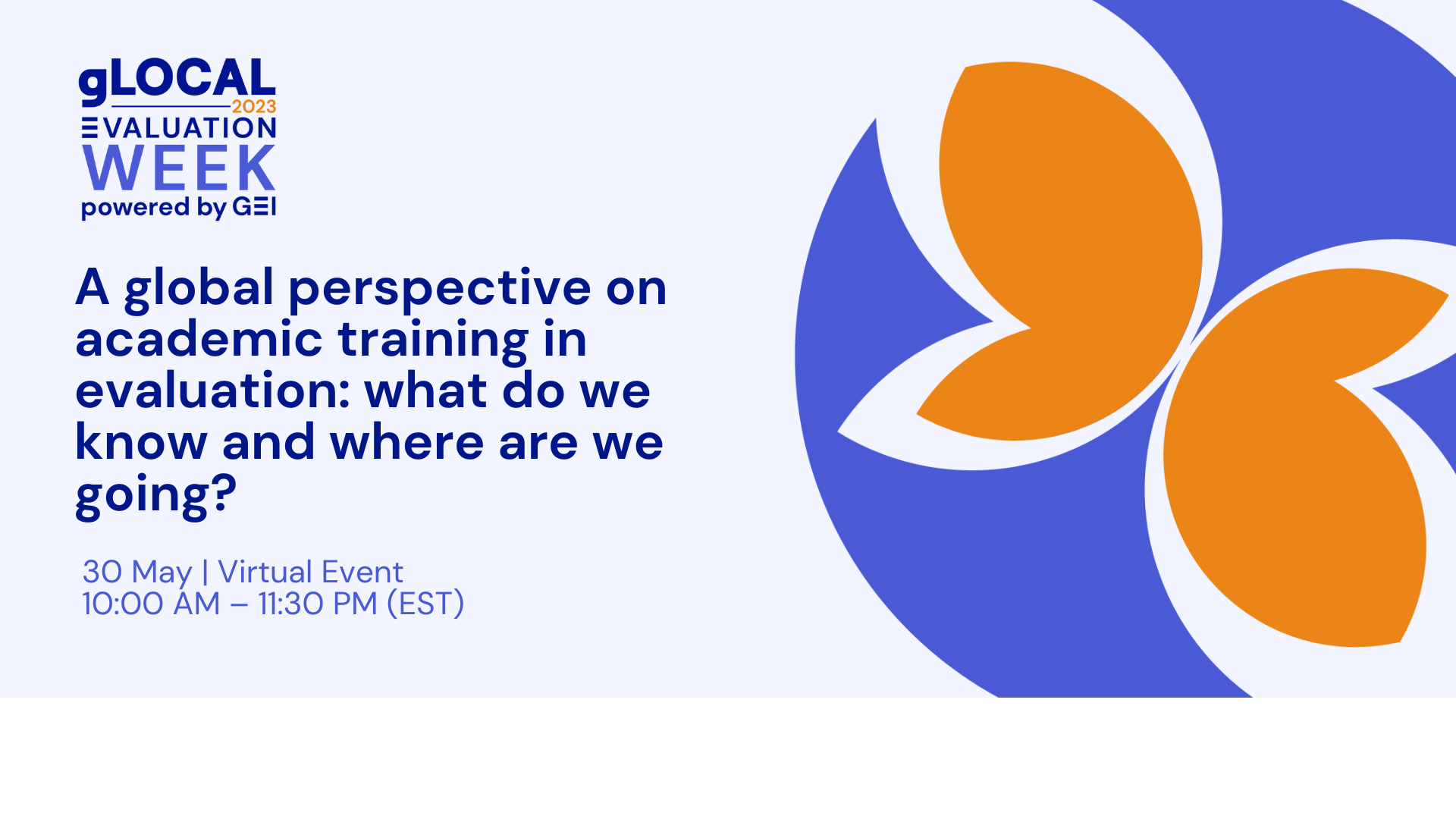 gLOCAL
2023
EVALUATION
WEEK
powered by GEI

A global perspective on academic training in evaluation: what do we know and where are we going?

30 May | Virtual Event
10:00 AM – 11:30 PM (EST)